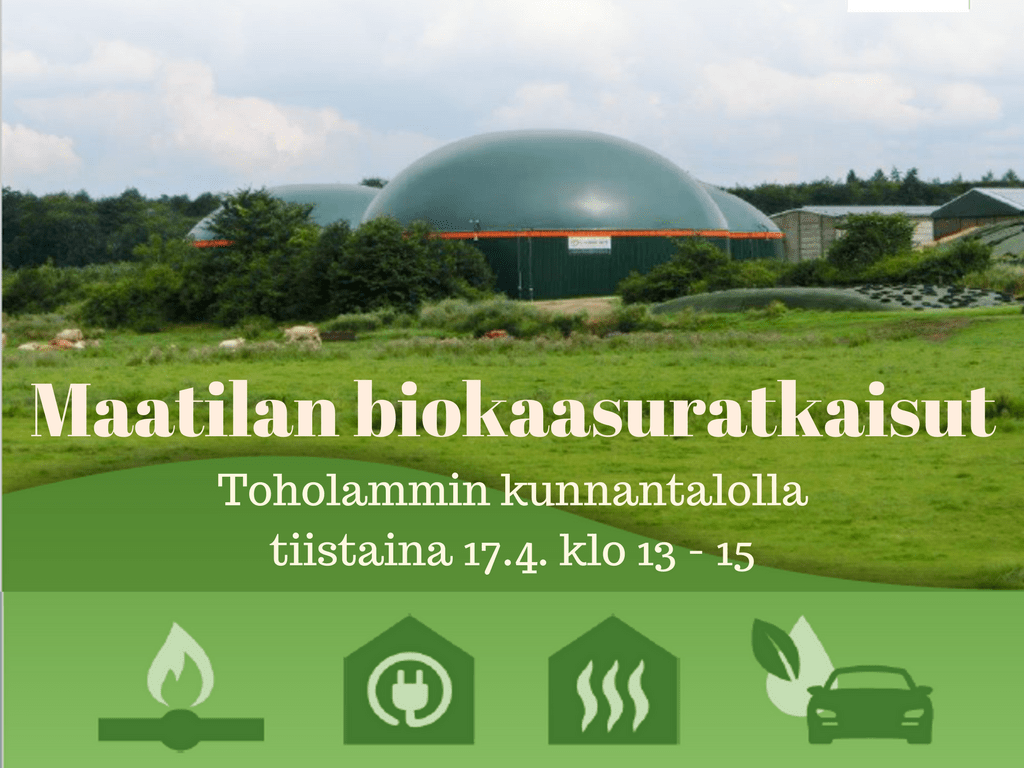 Maatilan biokaasuratkaisut

Toholammin kunnantalolla
tiistaina 17.4. klo 13 - 15